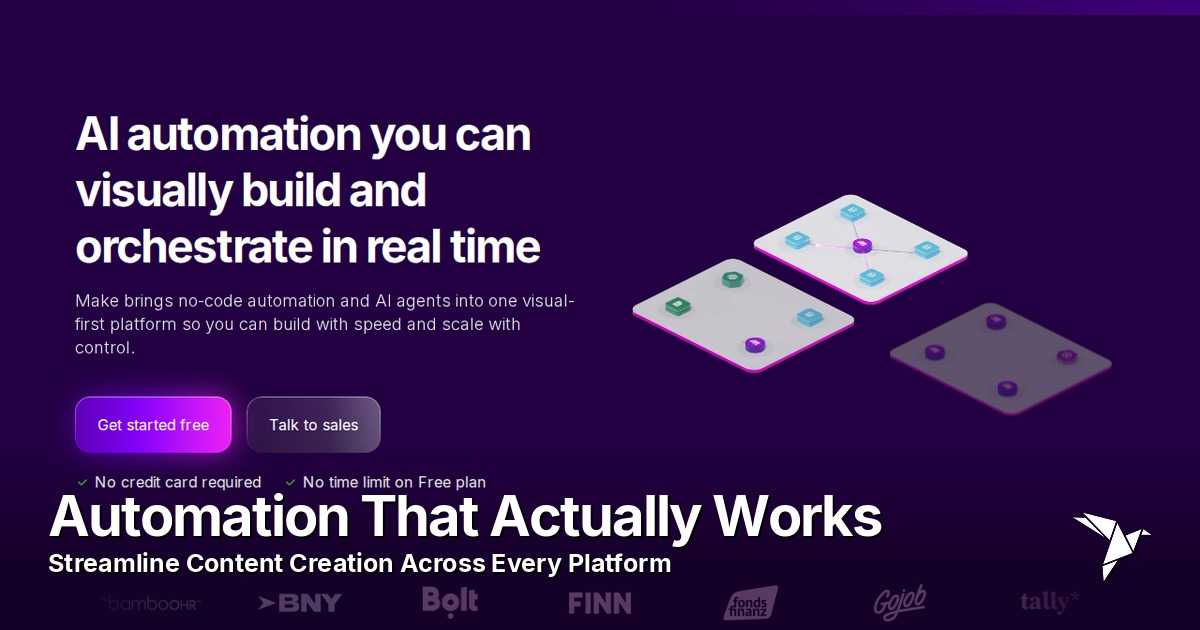 AI automation you can visually build and orchestrate in real time

Make brings no-code automation and AI agents into one visual-first platform so you can build with speed and scale with control.

Get started free

Talk to sales

✓ No credit card required ✓ No time limit on Free plan

Automation That Actually Works

Streamline Content Creation Across Every Platform

bambooHR BNY Bolt FINN fonds finanz Gojob tally*